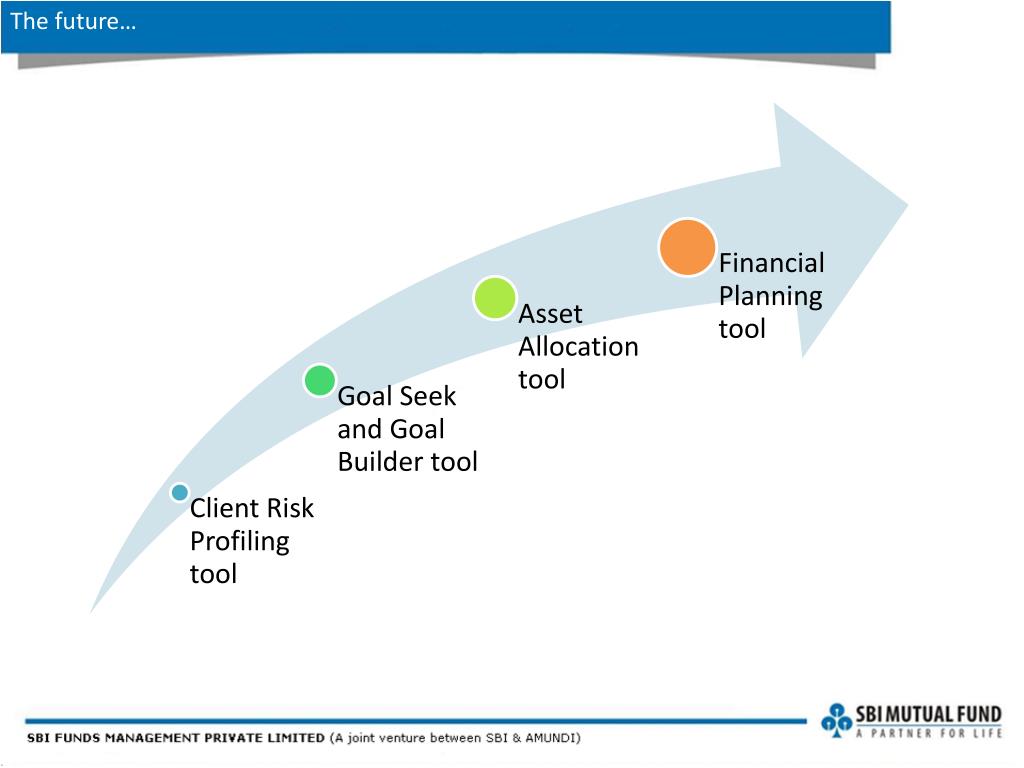 The future…

Client Risk Profiling tool

Goal Seek and Goal Builder tool

Asset Allocation tool

Financial Planning tool

SBI FUNDS MANAGEMENT PRIVATE LIMITED (A joint venture between SBI & AMUNDI)

SBI MUTUAL FUND
A PARTNER FOR LIFE